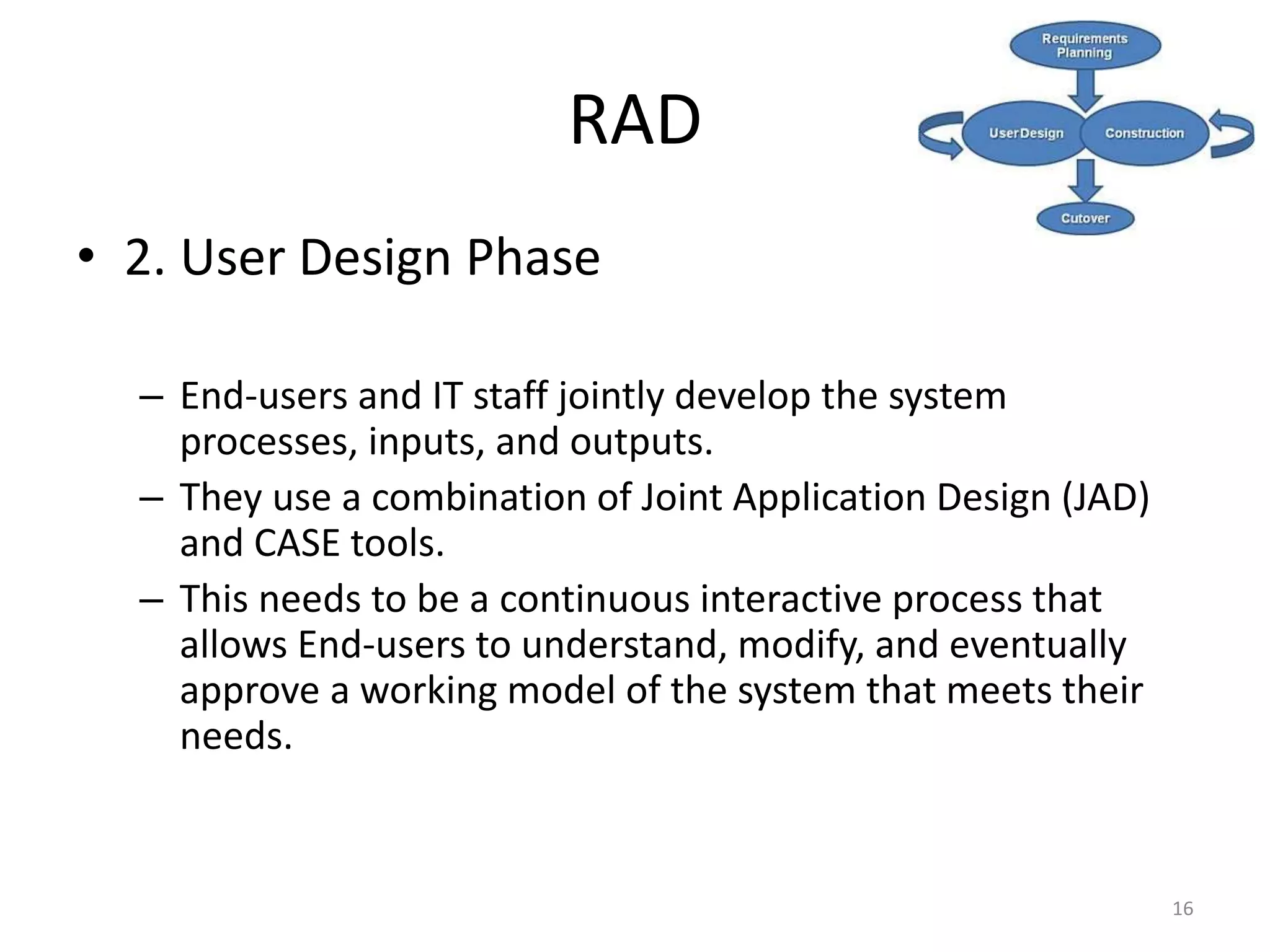 RAD

Requirements Planning

UserDesign

Construction

Cutover

• 2. User Design Phase

– End-users and IT staff jointly develop the system processes, inputs, and outputs.

– They use a combination of Joint Application Design (JAD) and CASE tools.

– This needs to be a continuous interactive process that allows End-users to understand, modify, and eventually approve a working model of the system that meets their needs.

16